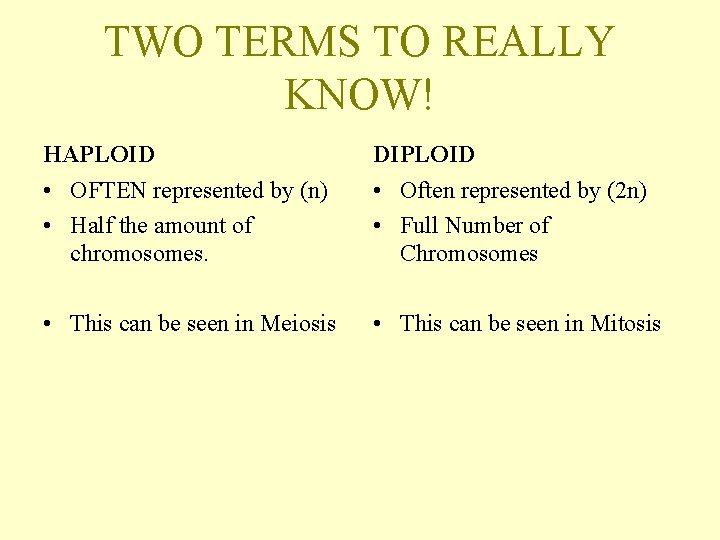 TWO TERMS TO REALLY KNOW!

HAPLOID

• OFTEN represented by (n)
• Half the amount of chromosomes.

• This can be seen in Meiosis

DIPLOID

• Often represented by (2n)
• Full Number of Chromosomes

• This can be seen in Mitosis